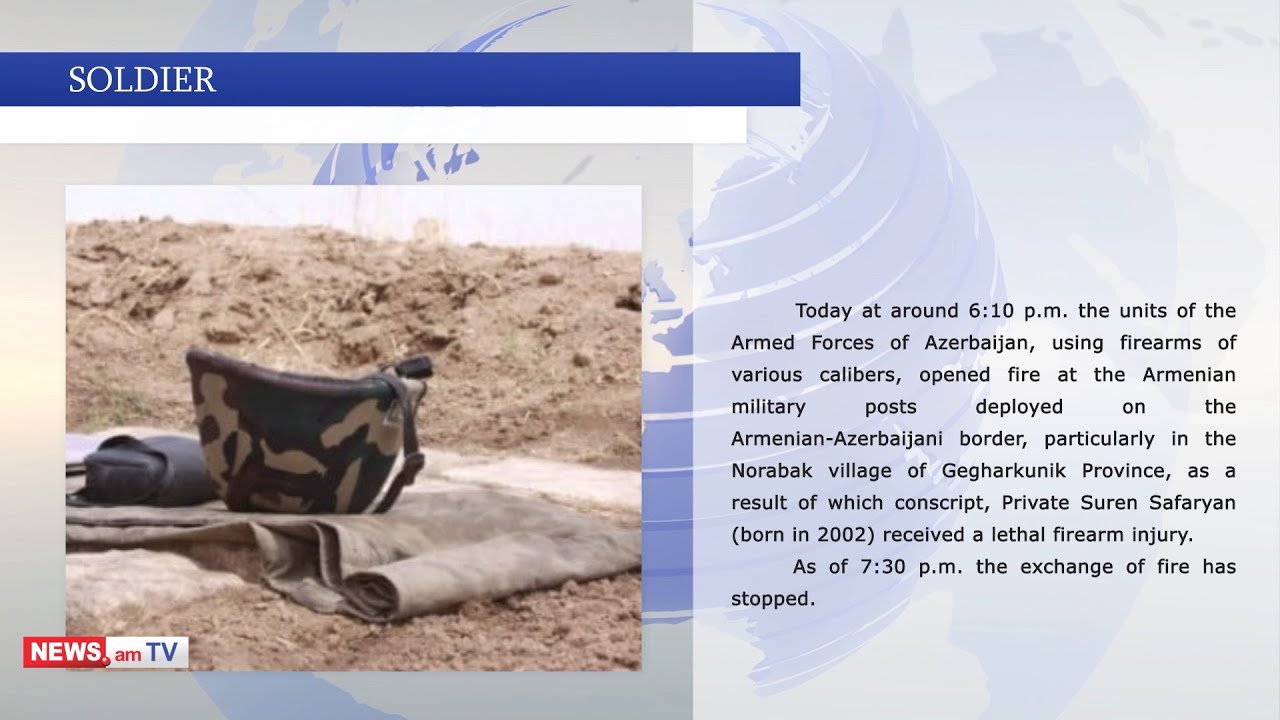 SOLDIER

Today at around 6:10 p.m. the units of the Armed Forces of Azerbaijan, using firearms of various calibers, opened fire at the Armenian military posts deployed on the Armenian-Azerbaijani border, particularly in the Norabak village of Gegharkunik Province, as a result of which conscript, Private Suren Safaryan (born in 2002) received a lethal firearm injury.

As of 7:30 p.m. the exchange of fire has stopped.

NEWS.am TV